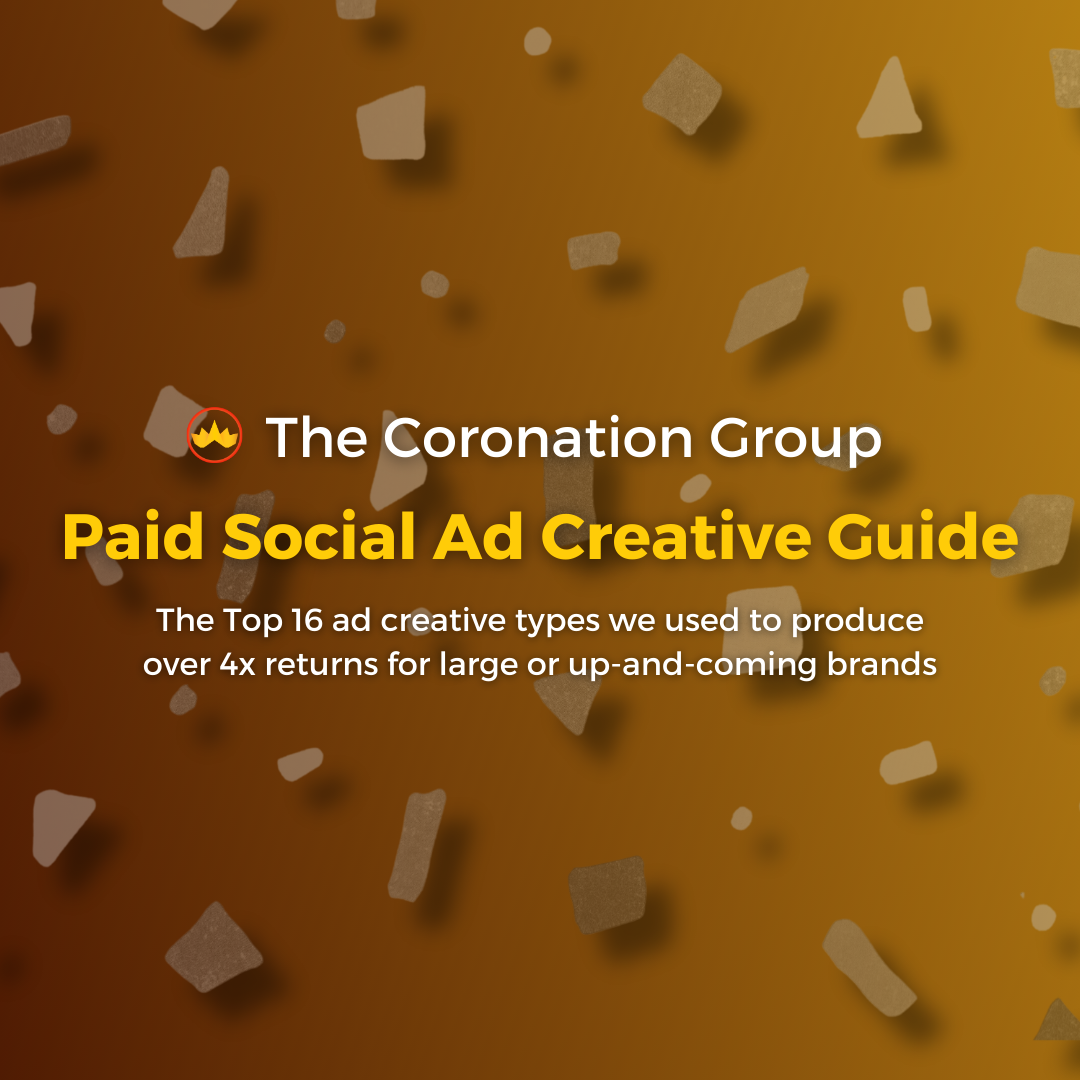 The Coronation Group

Paid Social Ad Creative Guide

The Top 16 ad creative types we used to produce over 4x returns for large or up-and-coming brands